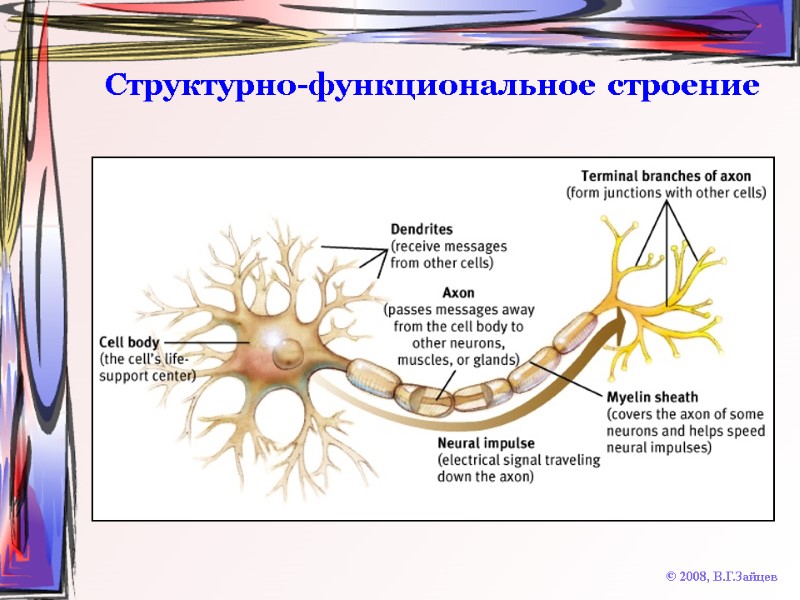 Структурно-функциональное строение

Terminal branches of axon
(form junctions with other cells)

Dendrites
(receive messages from other cells)

Axon
(passes messages away from the cell body to other neurons, muscles, or glands)

Cell body
(the cell's life-support center)

Myelin sheath
(covers the axon of some neurons and helps speed neural impulses)

Neural impulse
(electrical signal traveling down the axon)

© 2008, В.Г.Зайцев